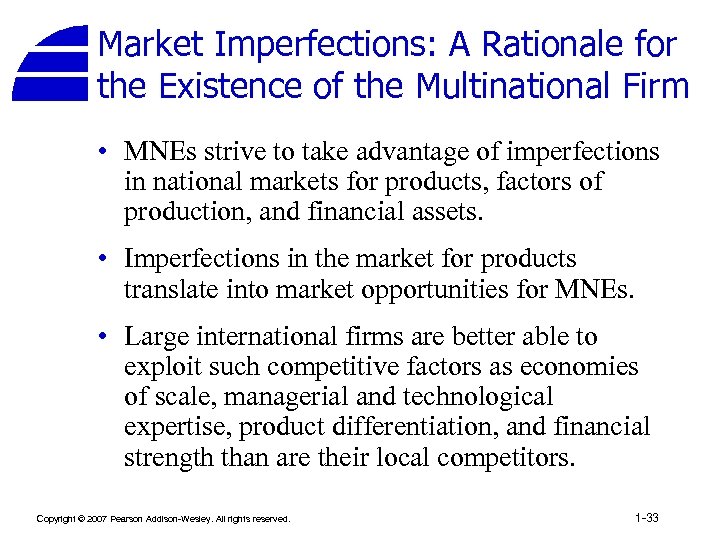 Market Imperfections: A Rationale for the Existence of the Multinational Firm

• MNEs strive to take advantage of imperfections in national markets for products, factors of production, and financial assets.

• Imperfections in the market for products translate into market opportunities for MNEs.

• Large international firms are better able to exploit such competitive factors as economies of scale, managerial and technological expertise, product differentiation, and financial strength than are their local competitors.

Copyright © 2007 Pearson Addison-Wesley. All rights reserved.

1-33